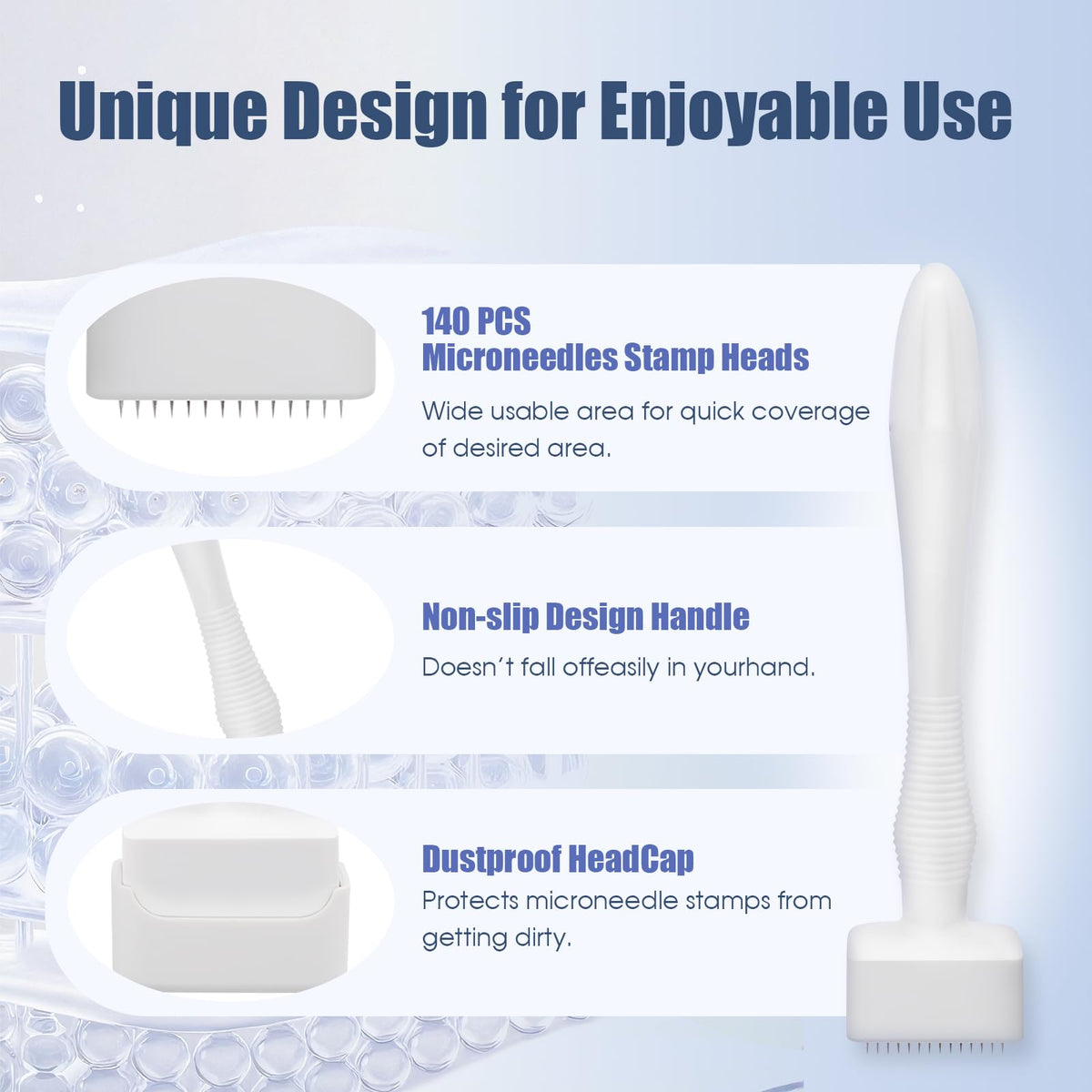 Unique Design for Enjoyable Use

140 PCS
Microneedles Stamp Heads

Wide usable area for quick coverage of desired area.

Non-slip Design Handle

Doesn't fall offeasily in yourhand.

Dustproof HeadCap

Protects microneedle stamps from getting dirty.